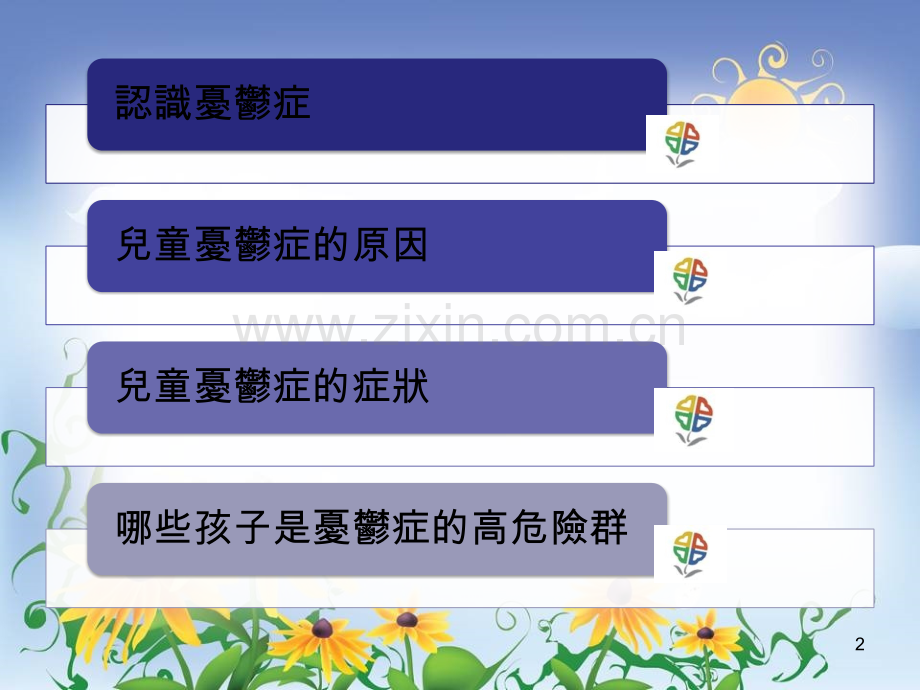 認識憂鬱症

兒童憂鬱症的原因

www.zixin.com.cn

兒童憂鬱症的症狀

哪些孩子是憂鬱症的高危險群

2